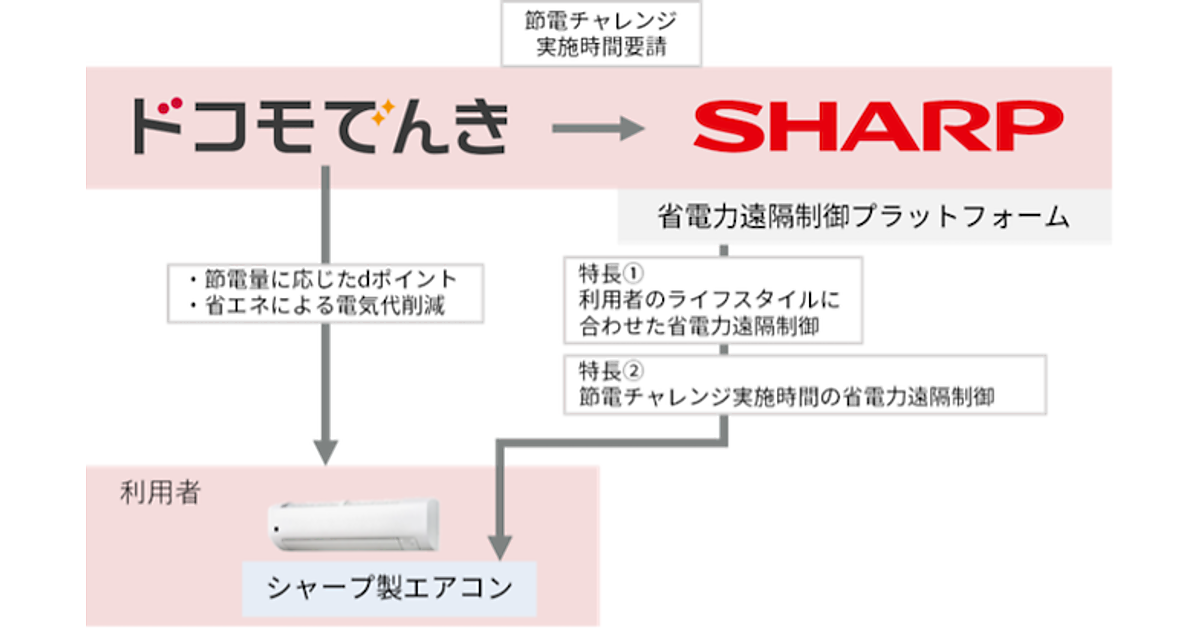 節電チャレンジ
実施時間要請

ドコモでんき

SHARP

省電力遠隔制御プラットフォーム

・節電量に応じたdポイント
・省エネによる電気代削減

特長①
利用者のライフスタイルに
合わせた省電力遠隔制御

特長②
節電チャレンジ実施時間の省電力遠隔制御

利用者

シャープ製エアコン